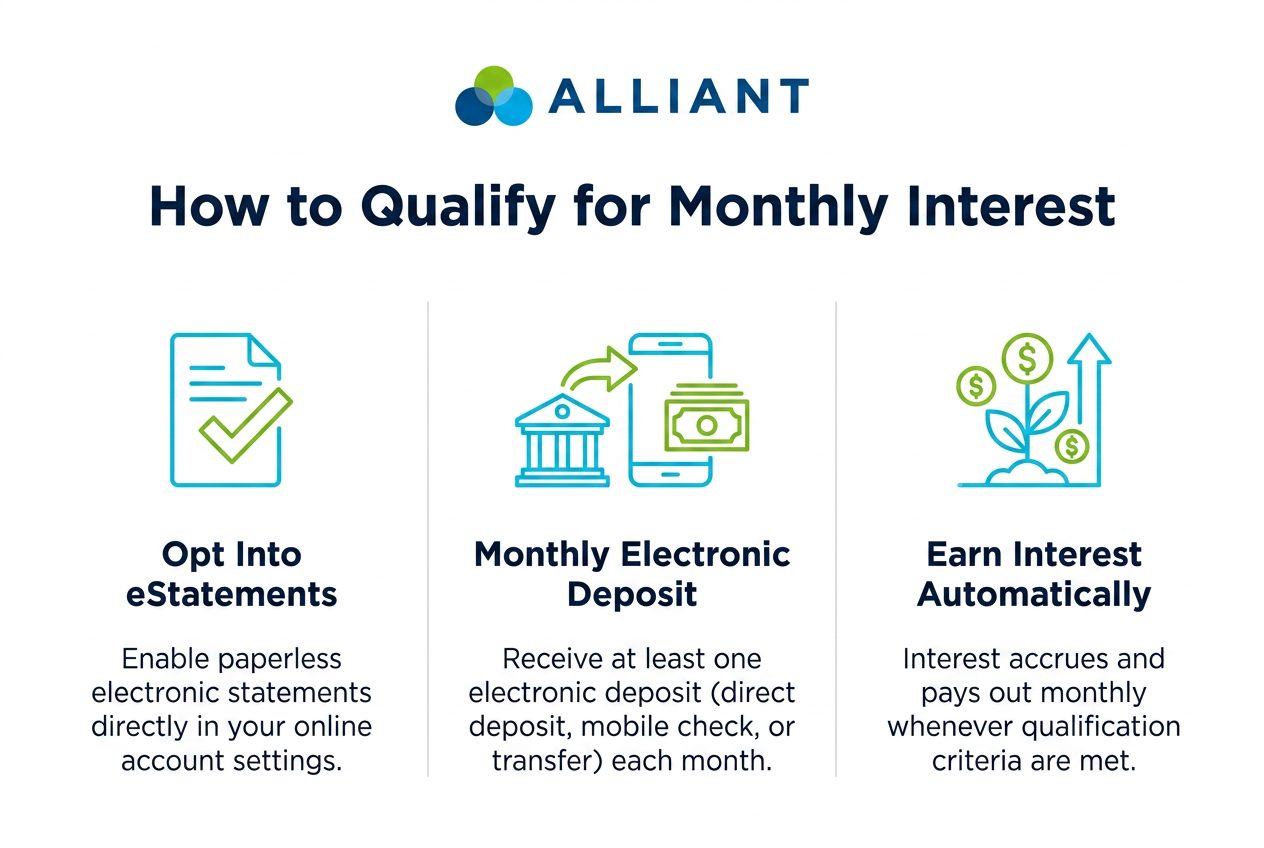 ALLIANT

How to Qualify for Monthly Interest

Opt Into eStatements

Enable paperless electronic statements directly in your online account settings.

Monthly Electronic Deposit

Receive at least one electronic deposit (direct deposit, mobile check, or transfer) each month.

Earn Interest Automatically

Interest accrues and pays out monthly whenever qualification criteria are met.